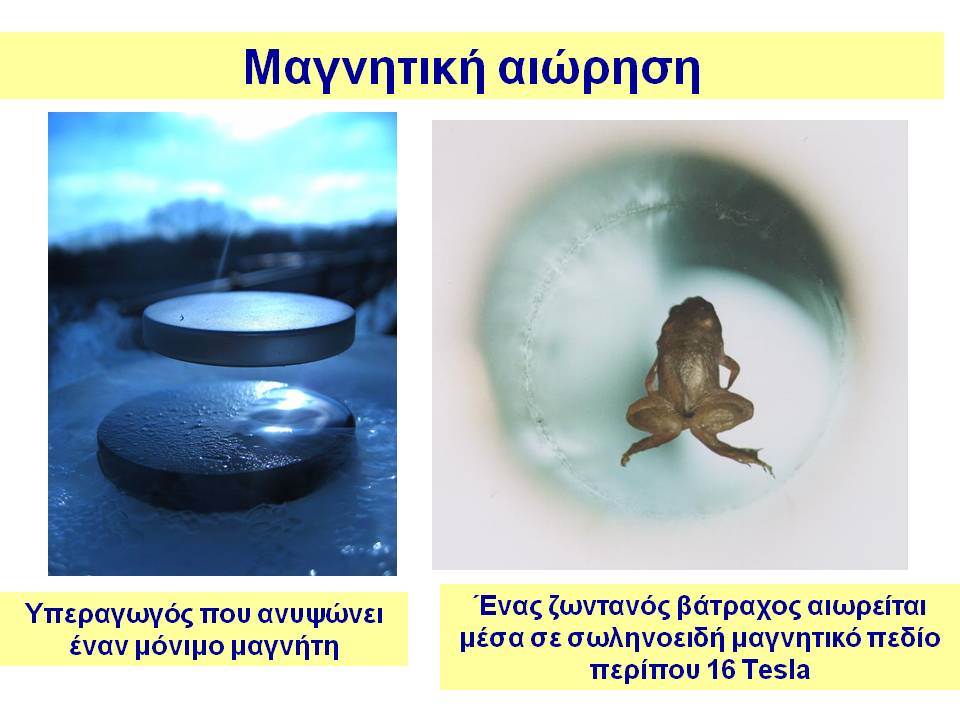 Μαγνητική αιώρηση

Υπεραγωγός που ανυψώνει έναν μόνιμο μαγνήτη

Ένας ζωντανός βάτραχος αιωρείται μέσα σε σωληνοειδή μαγνητικό πεδίο περίπου 16 Tesla